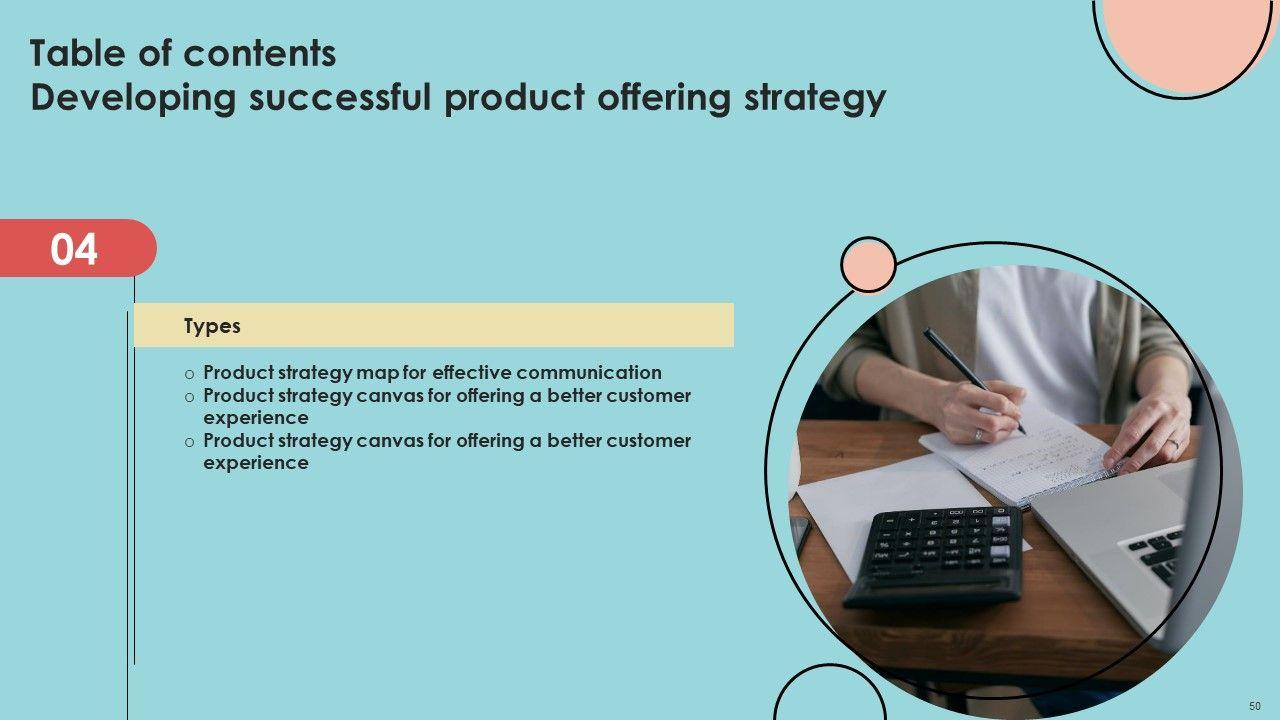 Table of contents
Developing successful product offering strategy

04

Types

o Product strategy map for effective communication
o Product strategy canvas for offering a better customer experience
o Product strategy canvas for offering a better customer experience

50